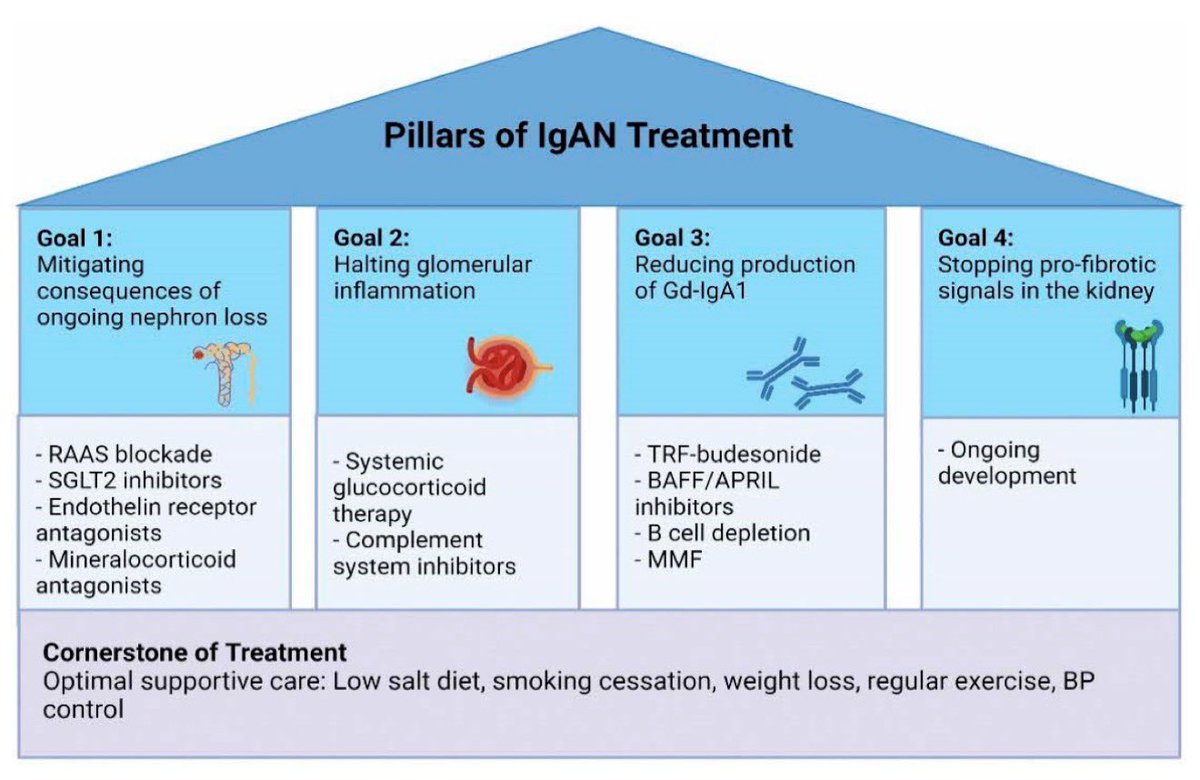 Pillars of IgAN Treatment

Goal 1:
Mitigating consequences of ongoing nephron loss

- RAAS blockade
- SGLT2 inhibitors
- Endothelin receptor antagonists
- Mineralocorticoid antagonists

Goal 2:
Halting glomerular inflammation

- Systemic glucocorticoid therapy
- Complement system inhibitors

Goal 3:
Reducing production of Gd-IgA1

- TRF-budesonide
- BAFF/APRIL inhibitors
- B cell depletion
- MMF

Goal 4:
Stopping pro-fibrotic signals in the kidney

- Ongoing development

Cornerstone of Treatment
Optimal supportive care: Low salt diet, smoking cessation, weight loss, regular exercise, BP control